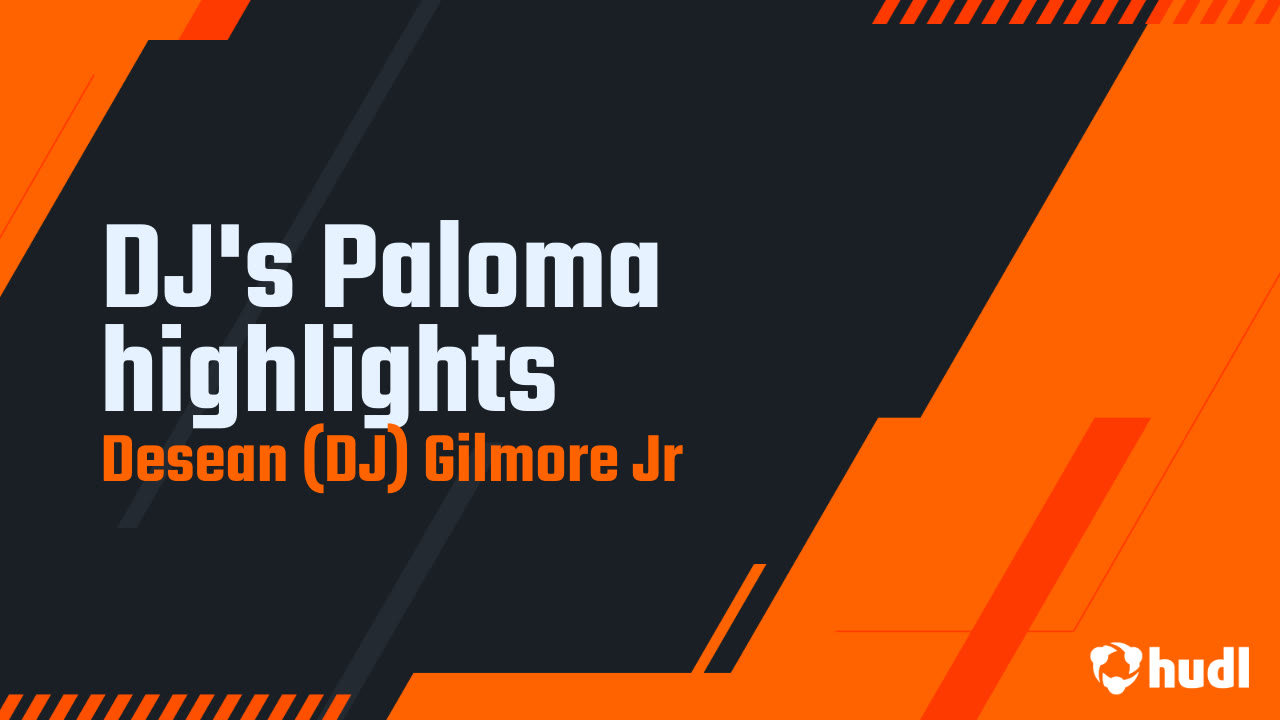 DJ's Paloma highlights
Desean (DJ) Gilmore Jr

hudl